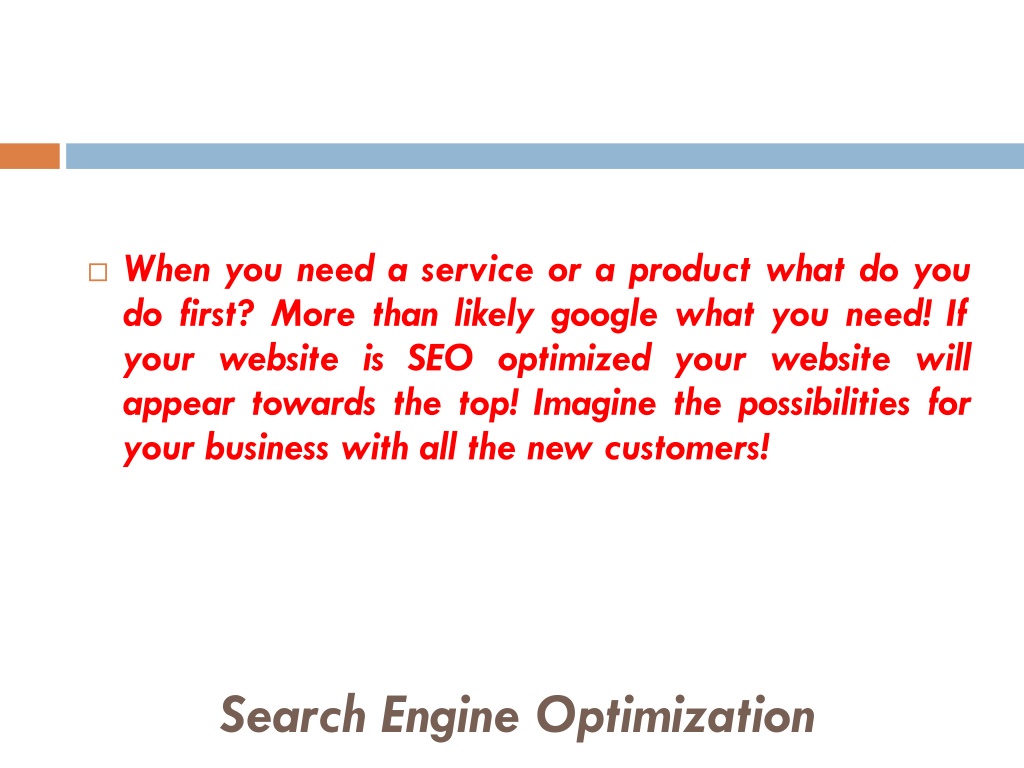 When you need a service or a product what do you do first? More than likely google what you need! If your website is SEO optimized your website will appear towards the top! Imagine the possibilities for your business with all the new customers!

Search Engine Optimization